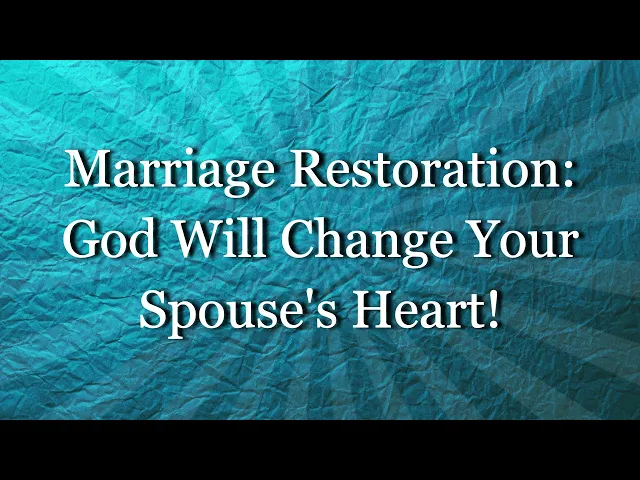 Marriage Restoration: God Will Change Your Spouse's Heart!